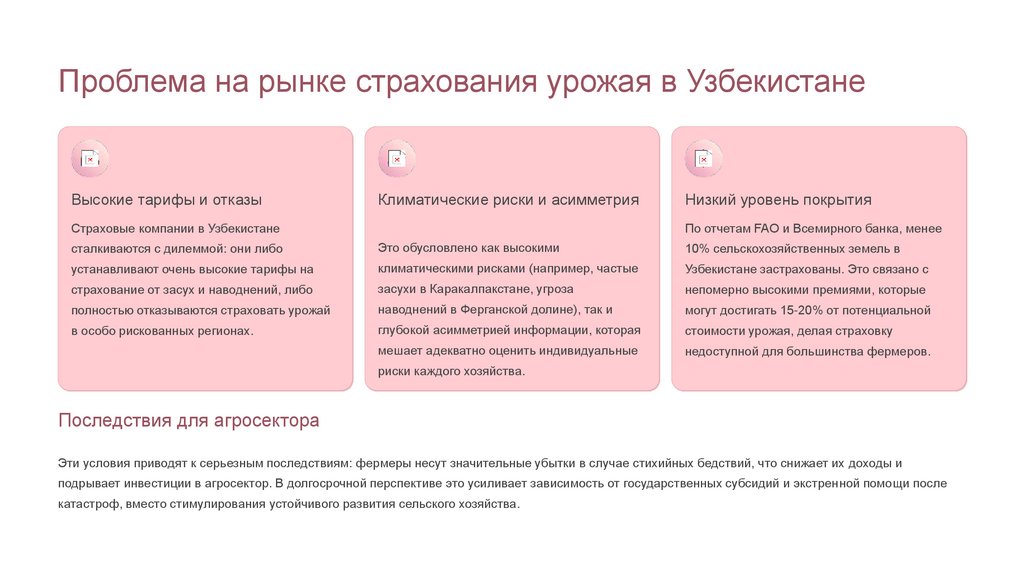 Проблема на рынке страхования урожая в Узбекистане

Высокие тарифы и отказы

Страховые компании в Узбекистане сталкиваются с дилеммой: они либо устанавливают очень высокие тарифы на страхование от засух и наводнений, либо полностью отказываются страховать урожай в особо рискованных регионах.

Климатические риски и асимметрия

Это обусловлено как высокими климатическими рисками (например, частые засухи в Каракалпакстане, угроза наводнений в Ферганской долине), так и глубокой асимметрией информации, которая мешает адекватно оценить индивидуальные риски каждого хозяйства.

Низкий уровень покрытия

По отчетам FAO и Всемирного банка, менее 10% сельскохозяйственных земель в Узбекистане застрахованы. Это связано с непомерно высокими премиями, которые могут достигать 15-20% от потенциальной стоимости урожая, делая страховку недоступной для большинства фермеров.

Последствия для агросектора

Эти условия приводят к серьезным последствиям: фермеры несут значительные убытки в случае стихийных бедствий, что снижает их доходы и подрывает инвестиции в агросектор. В долгосрочной перспективе это усиливает зависимость от государственных субсидий и экстренной помощи после катастроф, вместо стимулирования устойчивого развития сельского хозяйства.